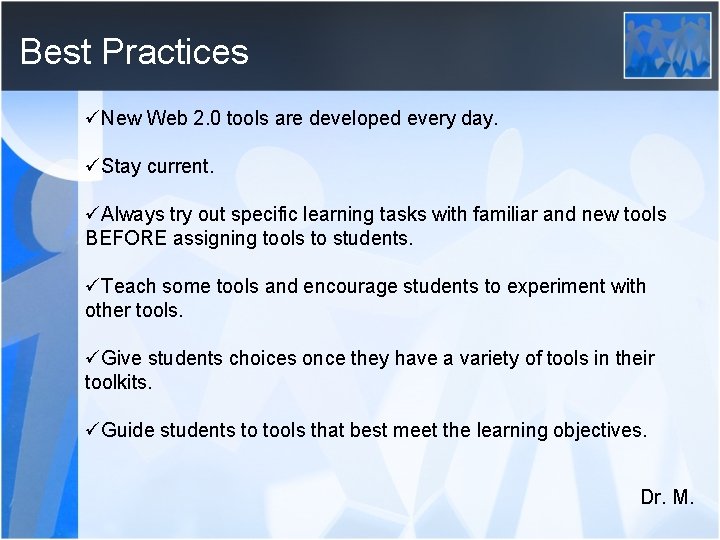 Best Practices

✓New Web 2.0 tools are developed every day.

✓Stay current.

✓Always try out specific learning tasks with familiar and new tools BEFORE assigning tools to students.

✓Teach some tools and encourage students to experiment with other tools.

✓Give students choices once they have a variety of tools in their toolkits.

✓Guide students to tools that best meet the learning objectives.

Dr. M.